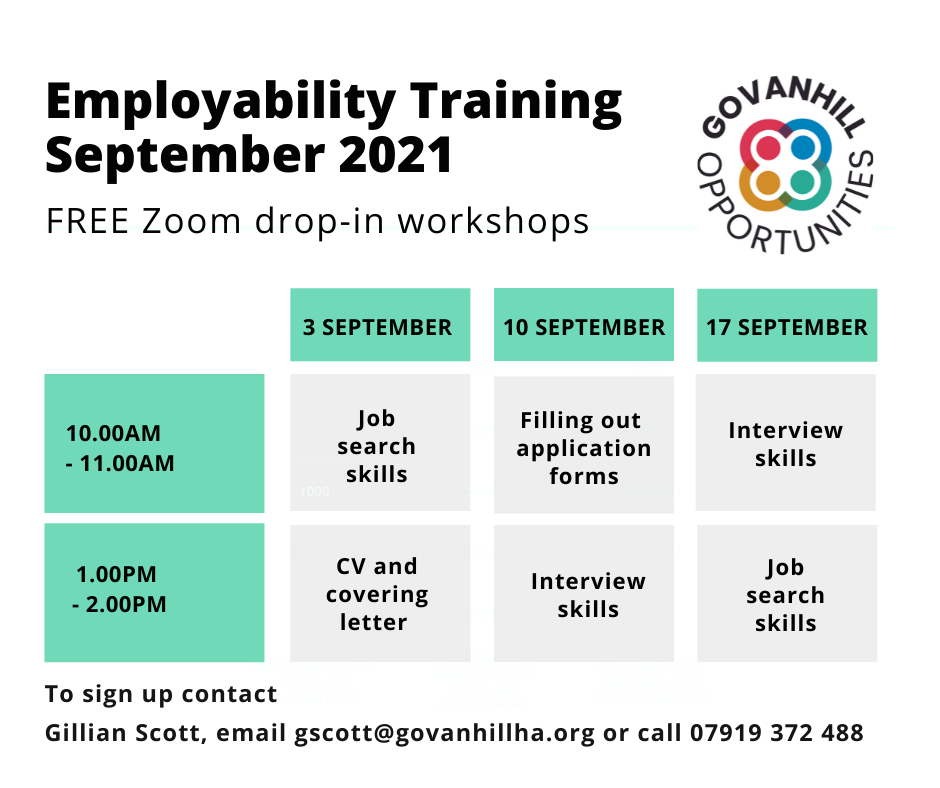 Employability Training
September 2021

FREE Zoom drop-in workshops

GOVANHILL OPPORTUNITIES

| | 3 SEPTEMBER | 10 SEPTEMBER | 17 SEPTEMBER |
|---|---|---|---|
| 10.00AM - 11.00AM | Job search skills | Filling out application forms | Interview skills |
| 1.00PM - 2.00PM | CV and covering letter | Interview skills | Job search skills |

To sign up contact
Gillian Scott, email gscott@govanhillha.org or call 07919 372 488